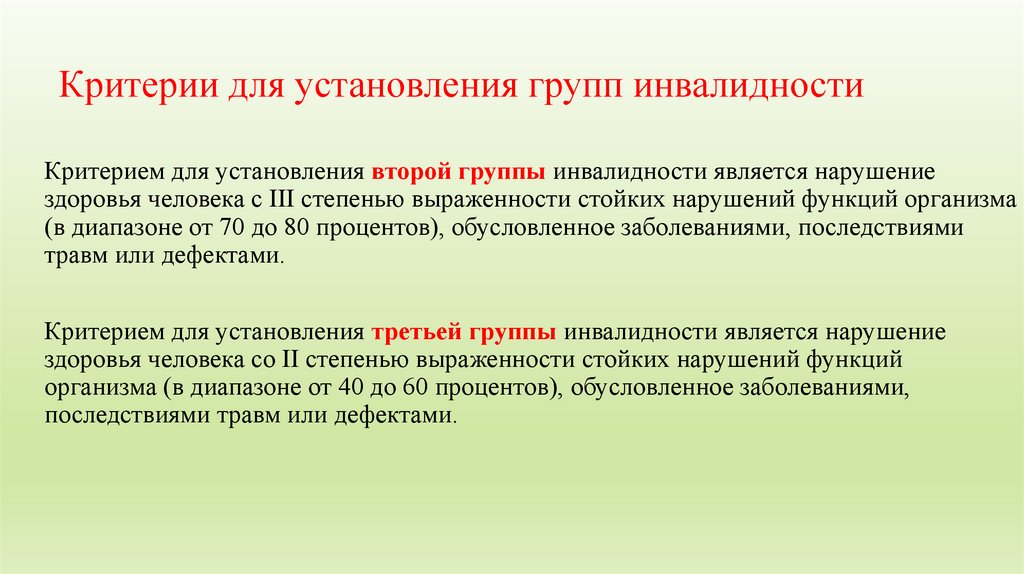 Критерии для установления групп инвалидности

Критерием для установления второй группы инвалидности является нарушение здоровья человека с III степенью выраженности стойких нарушений функций организма (в диапазоне от 70 до 80 процентов), обусловленное заболеваниями, последствиями травм или дефектами.

Критерием для установления третьей группы инвалидности является нарушение здоровья человека со II степенью выраженности стойких нарушений функций организма (в диапазоне от 40 до 60 процентов), обусловленное заболеваниями, последствиями травм или дефектами.